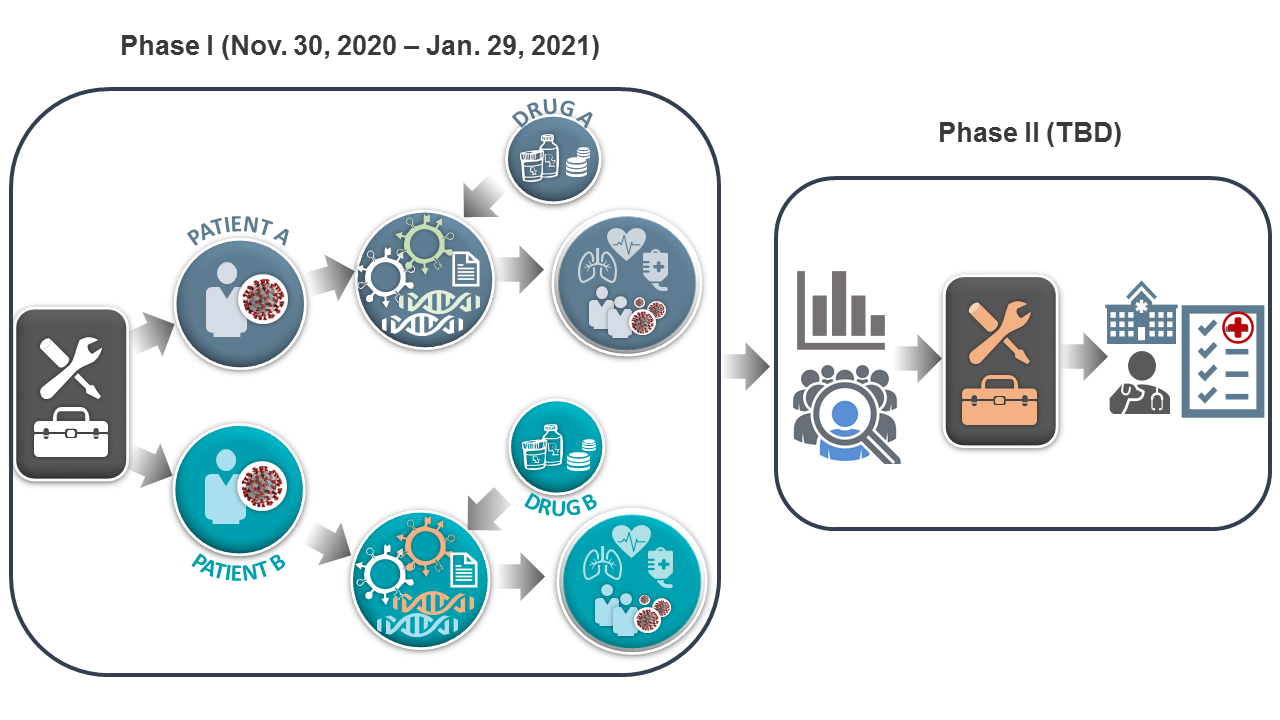 Phase I (Nov. 30, 2020 – Jan. 29, 2021)

DRUG A

PATIENT A

PATIENT B

DRUG B

Phase II (TBD)